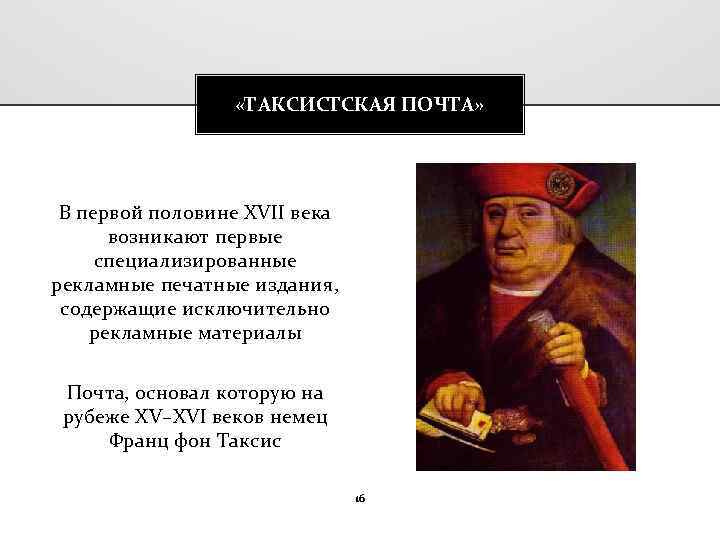 «ТАКСИСТСКАЯ ПОЧТА»

В первой половине XVII века возникают первые специализированные рекламные печатные издания, содержащие исключительно рекламные материалы

Почта, основал которую на рубеже XV–XVI веков немец Франц фон Таксис

16